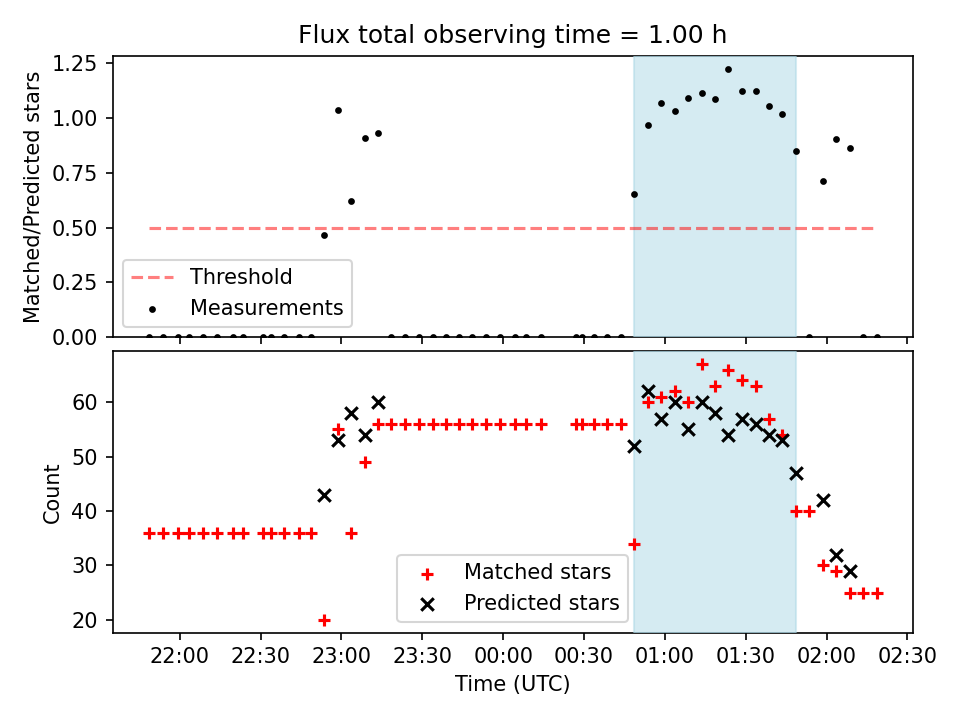 Flux total observing time = 1.00 h

Matched/Predicted stars

1.25
1.00
0.75
0.50
0.25
0.00

Threshold
Measurements

Count

60
50
40
30
20

Matched stars
Predicted stars

22:00 22:30 23:00 23:30 00:00 00:30 01:00 01:30 02:00 02:30

Time (UTC)